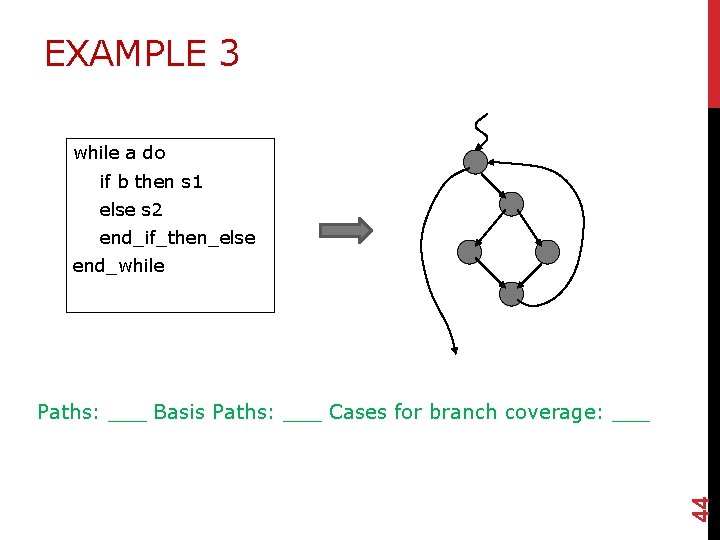 EXAMPLE 3

while a do
if b then s1
else s2
end_if_then_else
end_while

Paths: ___ Basis Paths: ___ Cases for branch coverage: ___

44